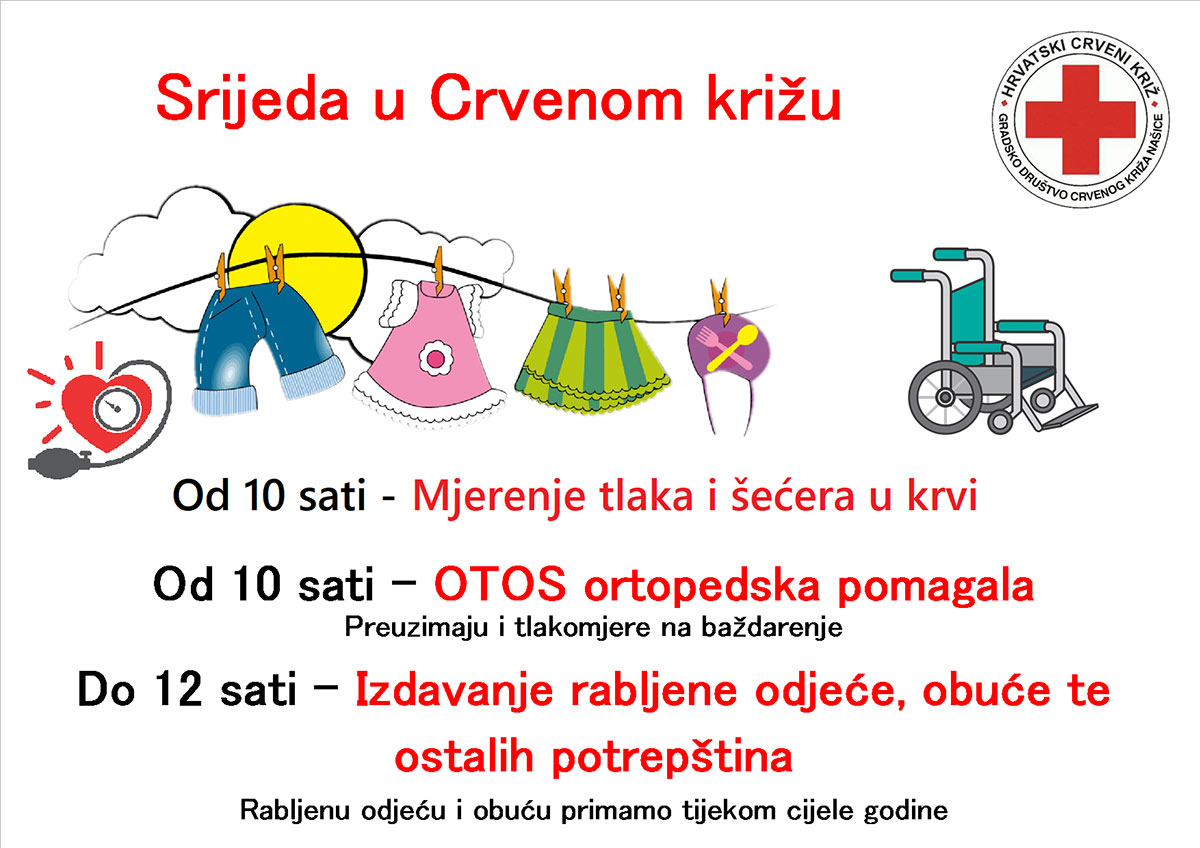 Srijeda u Crvenom križu

HRVATSKI CRVENI KRIŽ
GRADSKO DRUŠTVO CRVENOG KRIŽA NAŠICE

Od 10 sati - Mjerenje tlaka i šećera u krvi

Od 10 sati – OTOS ortopedska pomagala
Preuzimaju i tlakomjere na baždarenje

Do 12 sati – Izdavanje rabljene odjeće, obuće te ostalih potrepština
Rabljenu odjeću i obuću primamo tijekom cijele godine